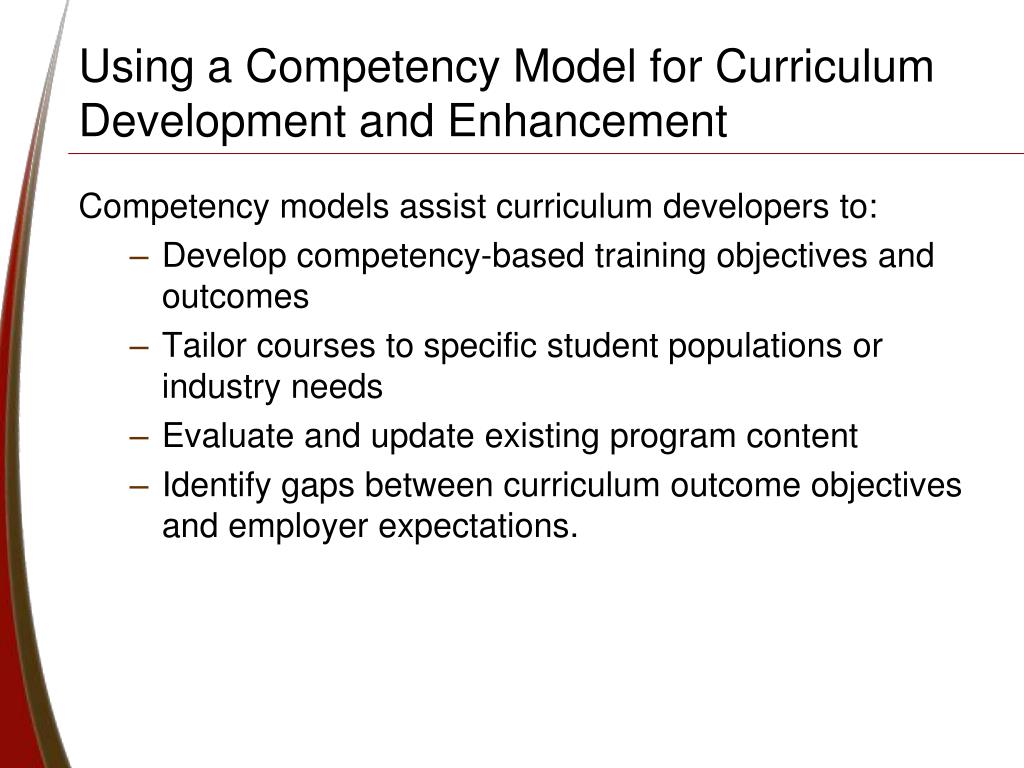 Using a Competency Model for Curriculum Development and Enhancement

Competency models assist curriculum developers to:

– Develop competency-based training objectives and outcomes
– Tailor courses to specific student populations or industry needs
– Evaluate and update existing program content
– Identify gaps between curriculum outcome objectives and employer expectations.